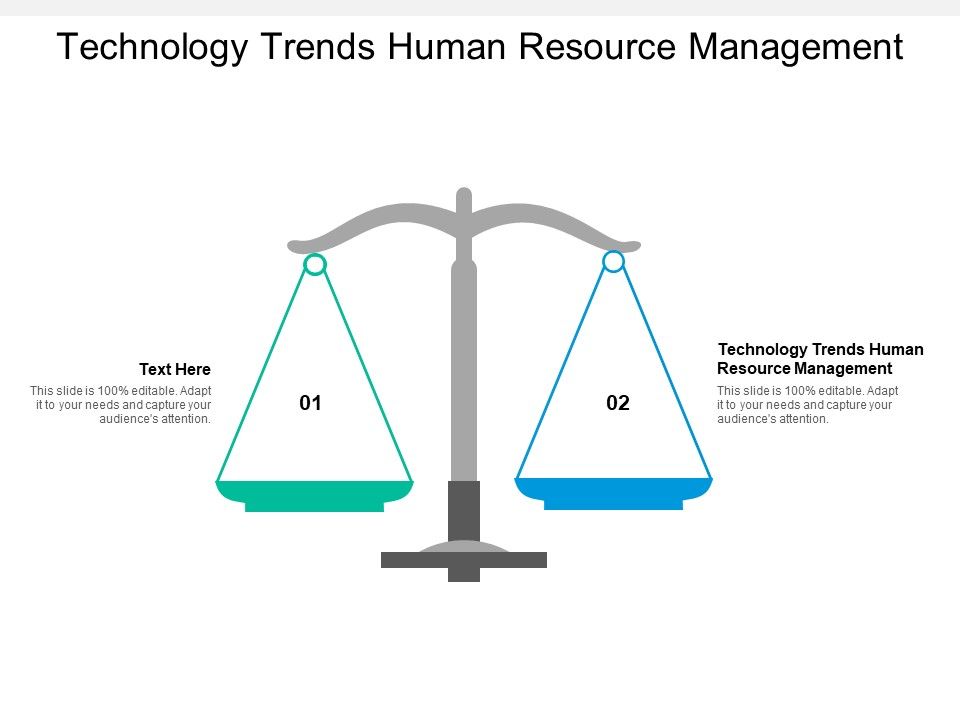 Technology Trends Human Resource Management

Text Here

This slide is 100% editable. Adapt it to your needs and capture your audience's attention.

01

02

Technology Trends Human Resource Management

This slide is 100% editable. Adapt it to your needs and capture your audience's attention.